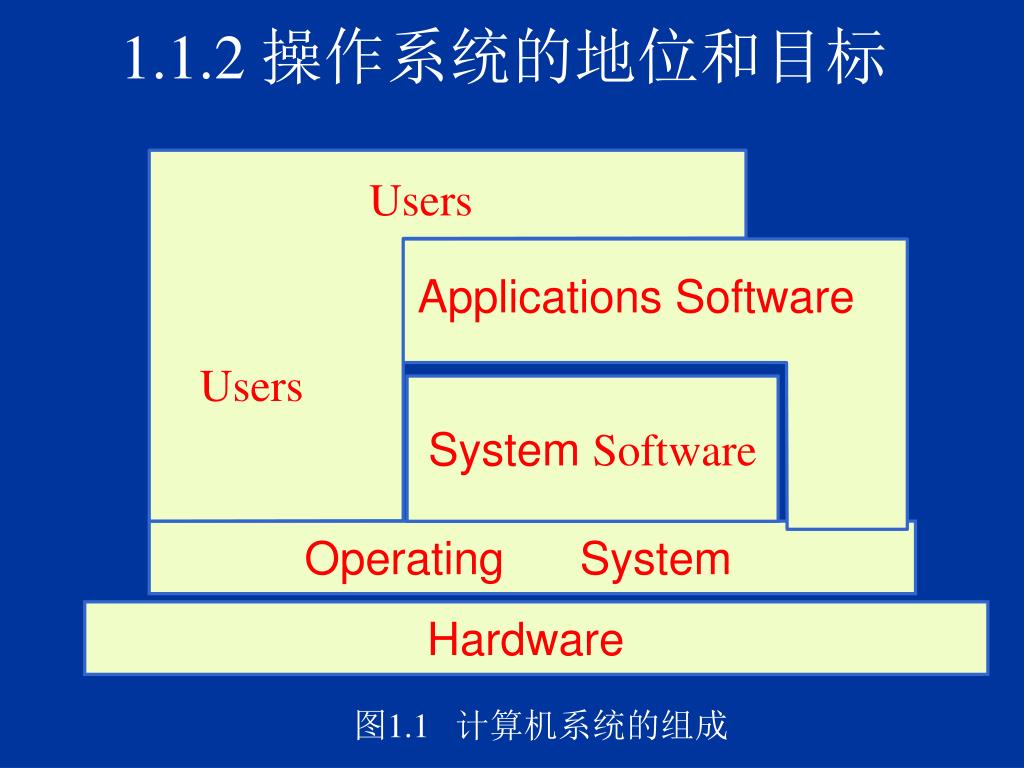 1.1.2 操作系统的地位和目标

Users

Applications Software

Users

System Software

Operating System

Hardware

图1.1 计算机系统的组成